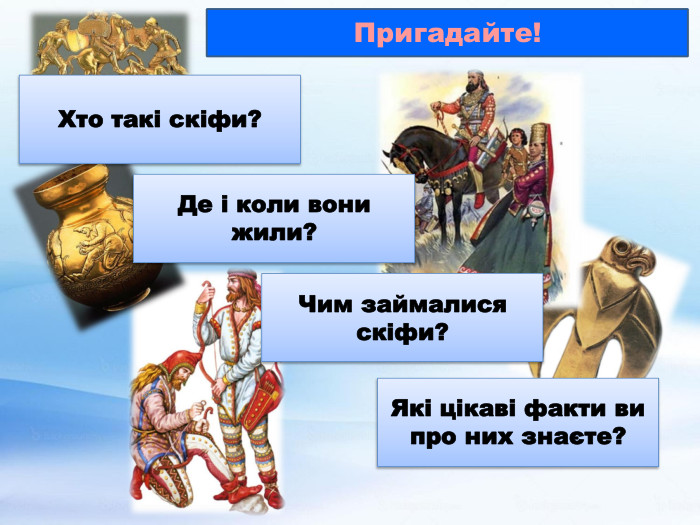 Пригадайте!

Хто такі скіфи?

Де і коли вони жили?

Чим займалися скіфи?

Які цікаві факти ви про них знаєте?